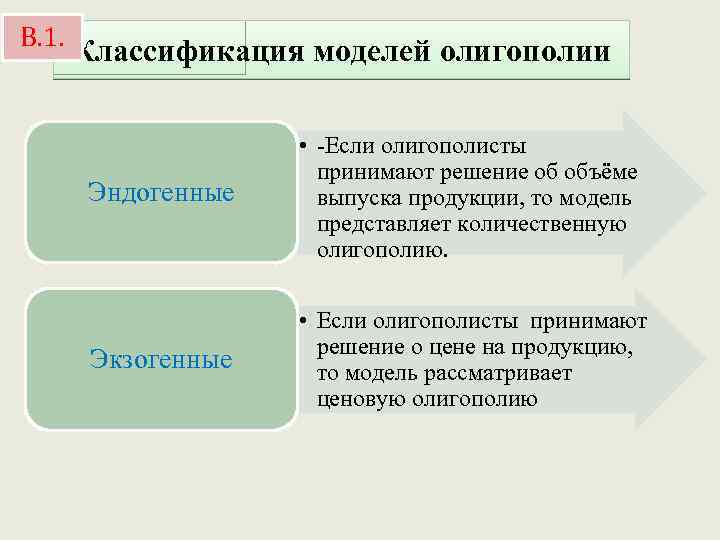 В.1.

Классификация моделей олигополии

Эндогенные

• -Если олигополисты принимают решение об объёме выпуска продукции, то модель представляет количественную олигополию.

Экзогенные

• Если олигополисты принимают решение о цене на продукцию, то модель рассматривает ценовую олигополию